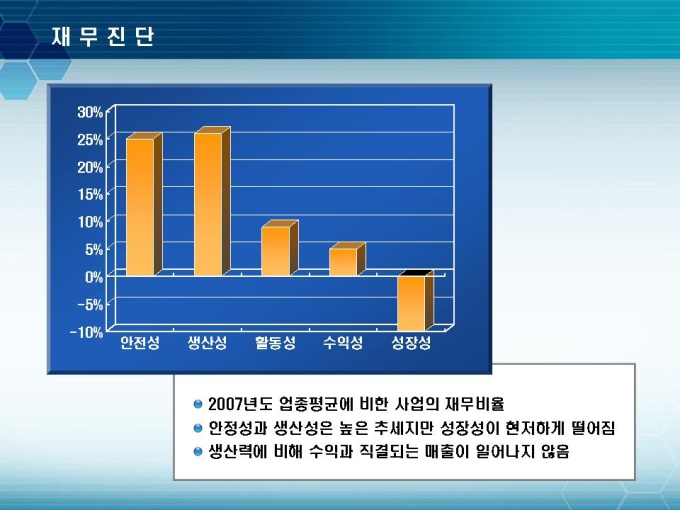 재 무 진 단

30%
25%
20%
15%
10%
5%
0%
-5%
-10%

안전성 생산성 활동성 수익성 성장성

2007년도 업종평균에 비한 사업의 재무비율

안정성과 생산성은 높은 추세지만 성장성이 현저하게 떨어짐

생산력에 비해 수익과 직결되는 매출이 일어나지 않음